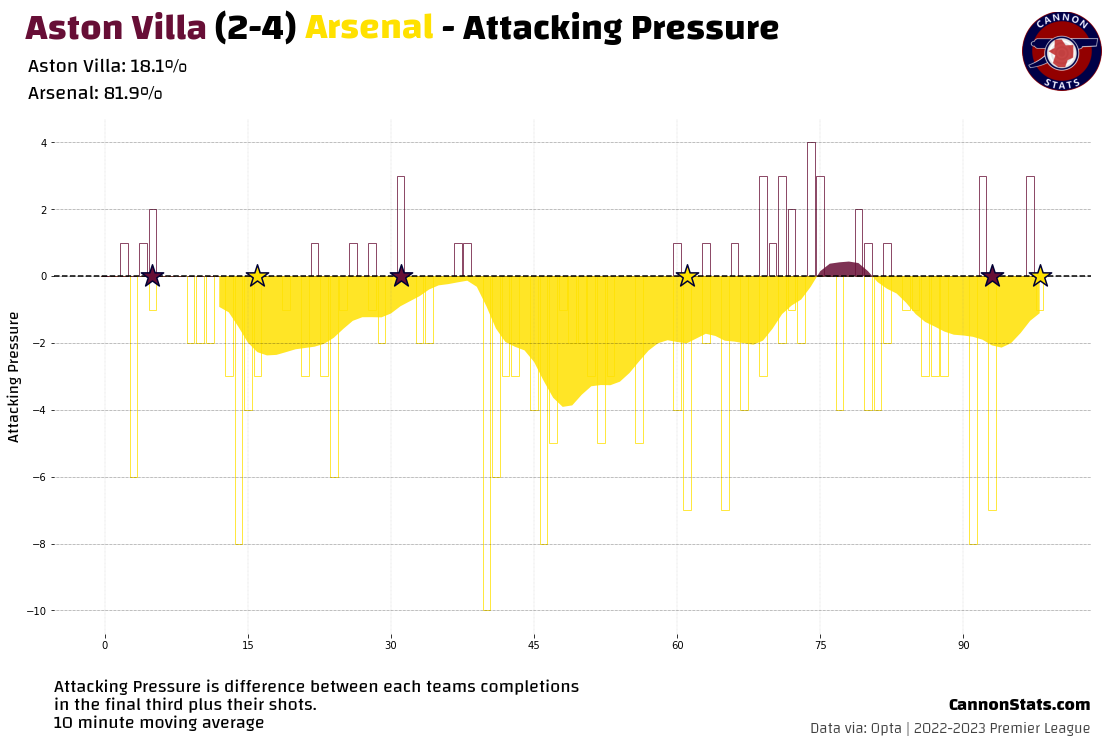 Aston Villa (2-4) Arsenal - Attacking Pressure

Aston Villa: 18.1%
Arsenal: 81.9%

CANNON STATS

Attacking Pressure

4
2
0
−2
−4
−6
−8
−10

0
15
30
45
60
75
90

Attacking Pressure is difference between each teams completions in the final third plus their shots.
10 minute moving average

CannonStats.com
Data via: Opta | 2022-2023 Premier League